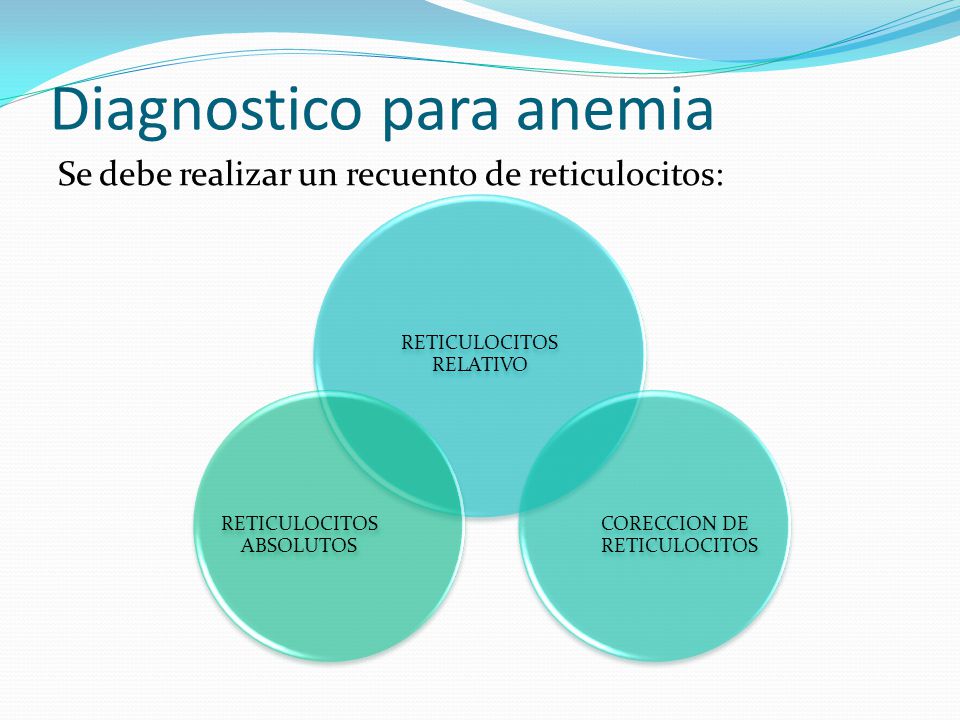 Diagnostico para anemia

Se debe realizar un recuento de reticulocitos:

RETICULOCITOS RELATIVO

RETICULOCITOS ABSOLUTOS

CORECCION DE RETICULOCITOS